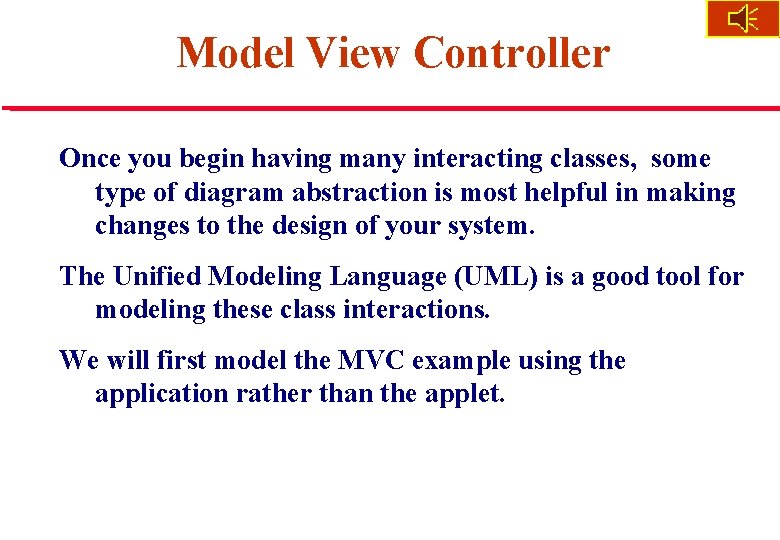 Model View Controller

Once you begin having many interacting classes, some type of diagram abstraction is most helpful in making changes to the design of your system.

The Unified Modeling Language (UML) is a good tool for modeling these class interactions.

We will first model the MVC example using the application rather than the applet.